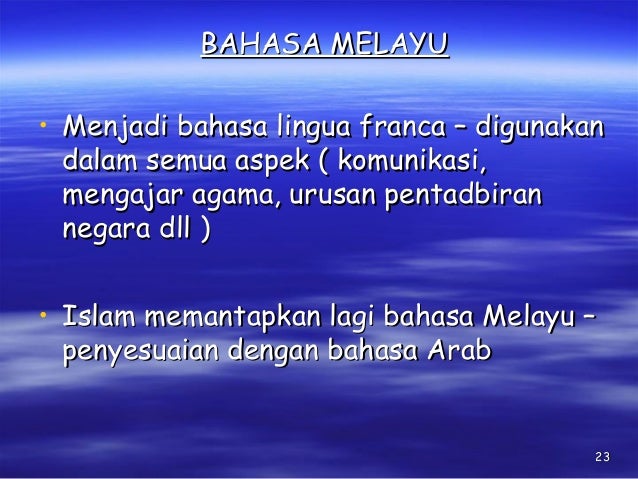 BAHASA MELAYU

• Menjadi bahasa lingua franca – digunakan dalam semua aspek ( komunikasi, mengajar agama, urusan pentadbiran negara dll )

• Islam memantapkan lagi bahasa Melayu – penyesuaian dengan bahasa Arab

23